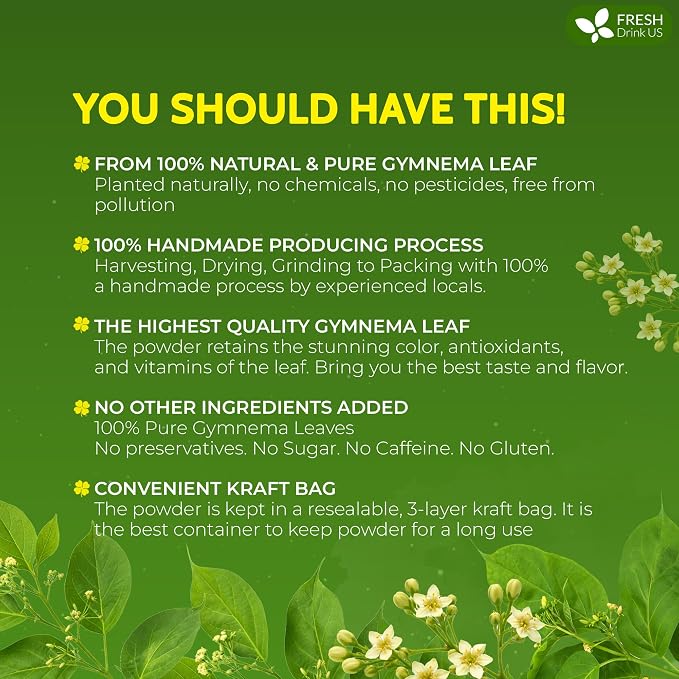 FRESH Drink US

YOU SHOULD HAVE THIS!

FROM 100% NATURAL & PURE GYMNEMA LEAF
Planted naturally, no chemicals, no pesticides, free from pollution

100% HANDMADE PRODUCING PROCESS
Harvesting, Drying, Grinding to Packing with 100% a handmade process by experienced locals.

THE HIGHEST QUALITY GYMNEMA LEAF
The powder retains the stunning color, antioxidants, and vitamins of the leaf. Bring you the best taste and flavor.

NO OTHER INGREDIENTS ADDED
100% Pure Gymnema Leaves
No preservatives. No Sugar. No Caffeine. No Gluten.

CONVENIENT KRAFT BAG
The powder is kept in a resealable, 3-layer kraft bag. It is the best container to keep powder for a long use